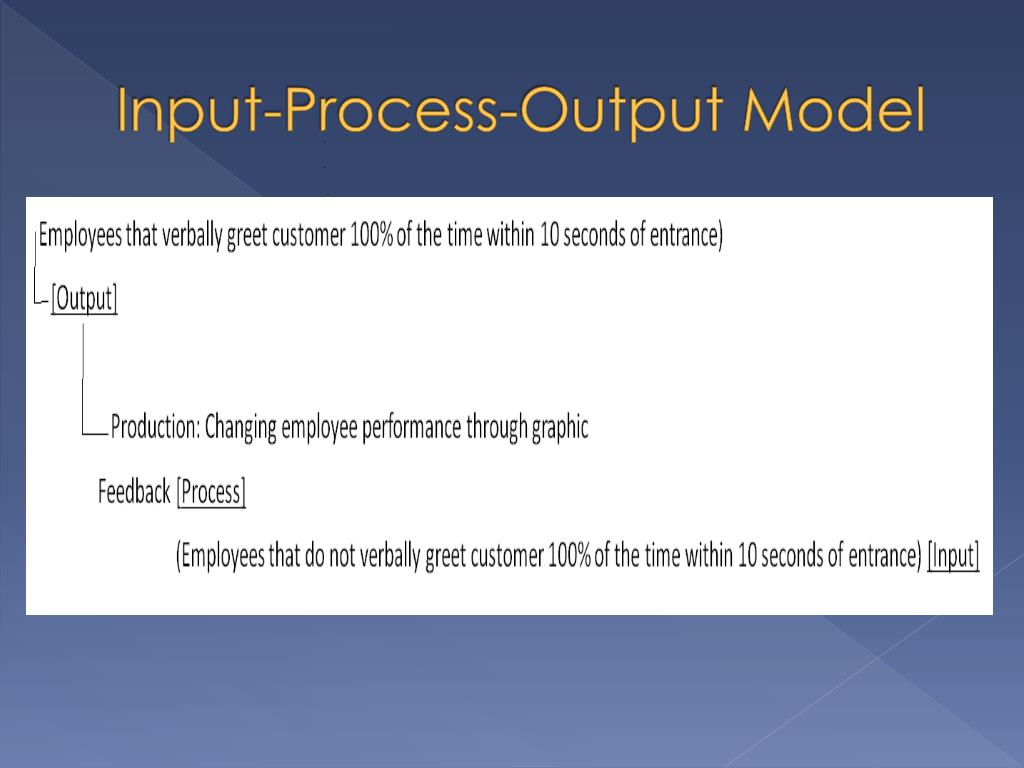 Input-Process-Output Model

Employees that verbally greet customer 100% of the time within 10 seconds of entrance)

[Output]

Production: Changing employee performance through graphic

Feedback [Process]

(Employees that do not verbally greet customer 100% of the time within 10 seconds of entrance) [Input]